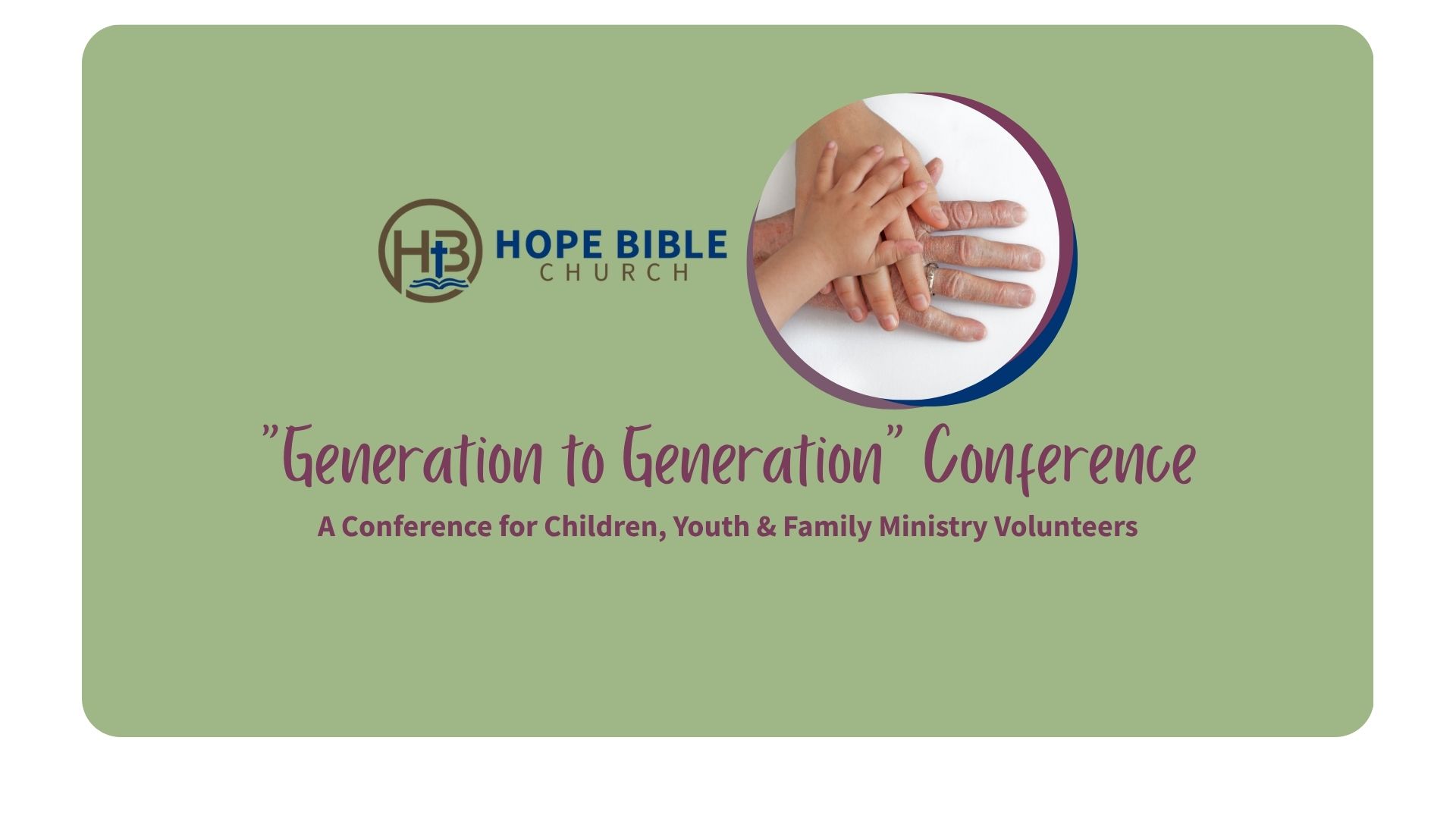 HB HOPE BIBLE CHURCH

"Generation to Generation" Conference

A Conference for Children, Youth & Family Ministry Volunteers